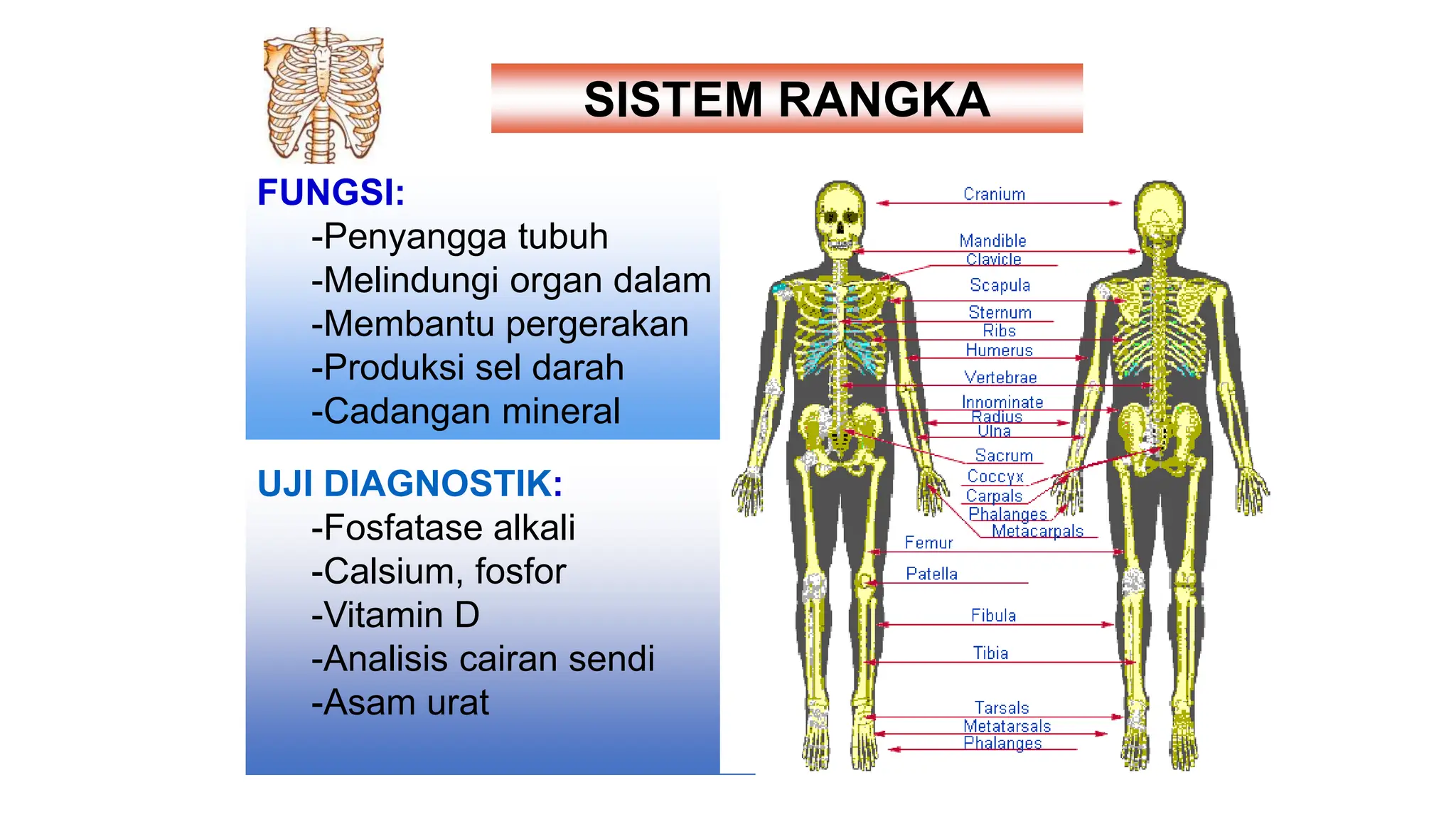 SISTEM RANGKA

FUNGSI:
-Penyangga tubuh
-Melindungi organ dalam
-Membantu pergerakan
-Produksi sel darah
-Cadangan mineral

UJI DIAGNOSTIK:
-Fosfatase alkali
-Calsium, fosfor
-Vitamin D
-Analisis cairan sendi
-Asam urat

Cranium
Mandible
Clavicle
Scapula
Sternum
Ribs
Humerus
Vertebrae
Innominate
Radius
Ulna
Sacrum
Coccyx
Carpals
Phalanges
Metacarpals
Femur
Patella
Fibula
Tibia
Tarsals
Metatarsals
Phalanges